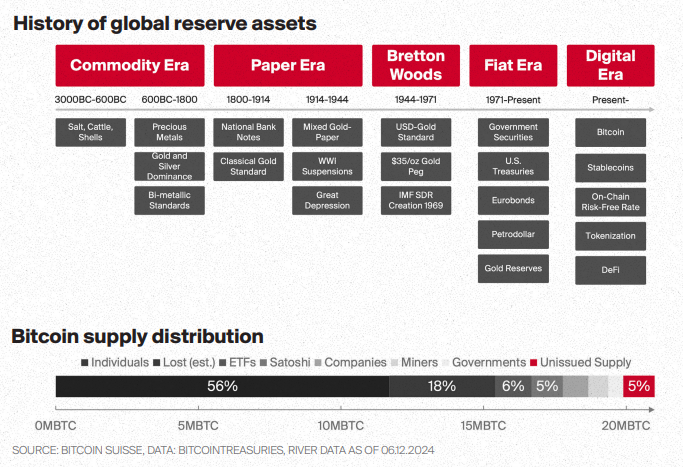 History of global reserve assets

Commodity Era

Paper Era

Bretton Woods

Fiat Era

Digital Era

3000BC-600BC

600BC-1800

1800-1914

1914-1944

1944-1971

1971-Present

Present-

Salt, Cattle, Shells

Precious Metals

Gold and Silver Dominance

Bi-metallic Standards

National Bank Notes

Classical Gold Standard

Mixed Gold-Paper

WWI Suspensions

Great Depression

USD-Gold Standard

$35/oz Gold Peg

IMF SDR Creation 1969

Government Securities

U.S. Treasuries

Eurobonds

Petrodollar

Gold Reserves

Bitcoin

Stablecoins

On-Chain Risk-Free Rate

Tokenization

DeFi

Bitcoin supply distribution

Individuals Lost (est.) ETFs Satoshi Companies Miners Governments Unissued Supply

56%

18%

6%

5%

5%

0MBTC

5MBTC

10MBTC

15MBTC

20MBTC

SOURCE: BITCOIN SUISSE, DATA: BITCOINTREASURIES, RIVER DATA AS OF 06.12.2024